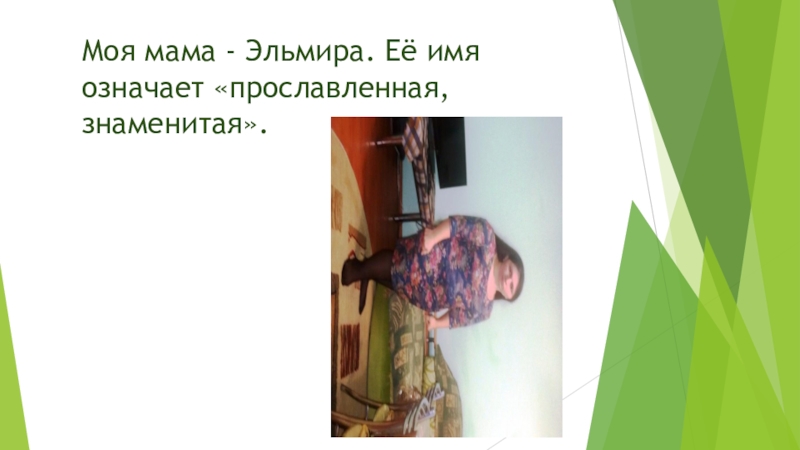 Моя мама - Эльмира. Её имя означает «прославленная, знаменитая».